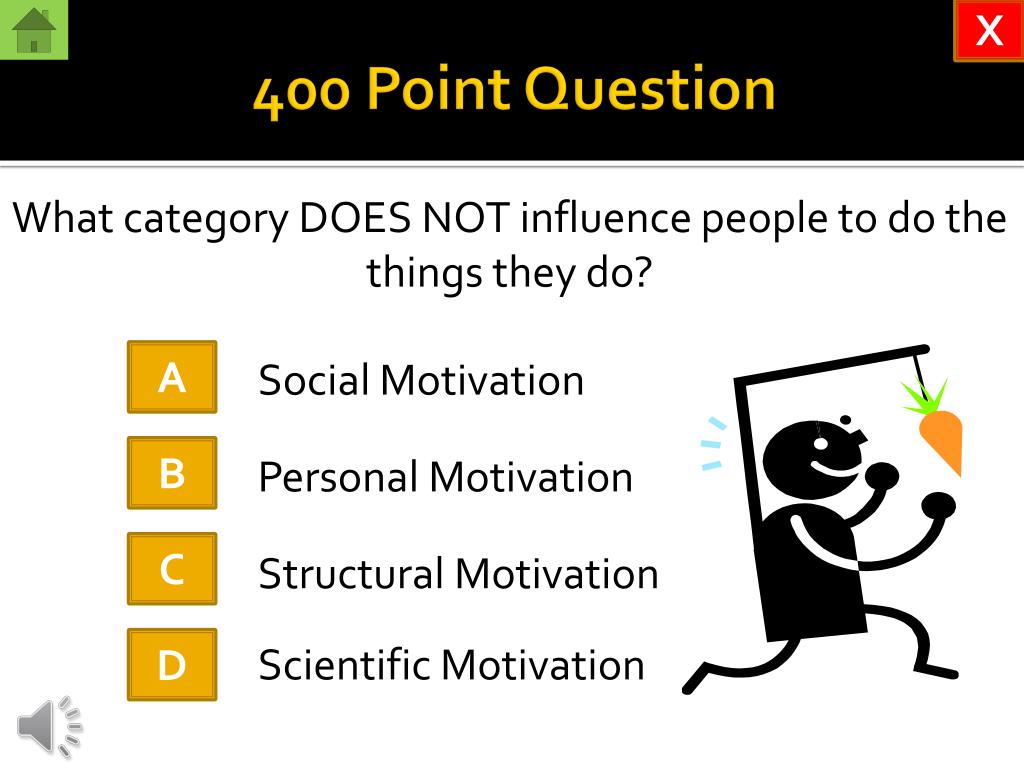 X

400 Point Question

What category DOES NOT influence people to do the things they do?

A Social Motivation

B Personal Motivation

C Structural Motivation

D Scientific Motivation